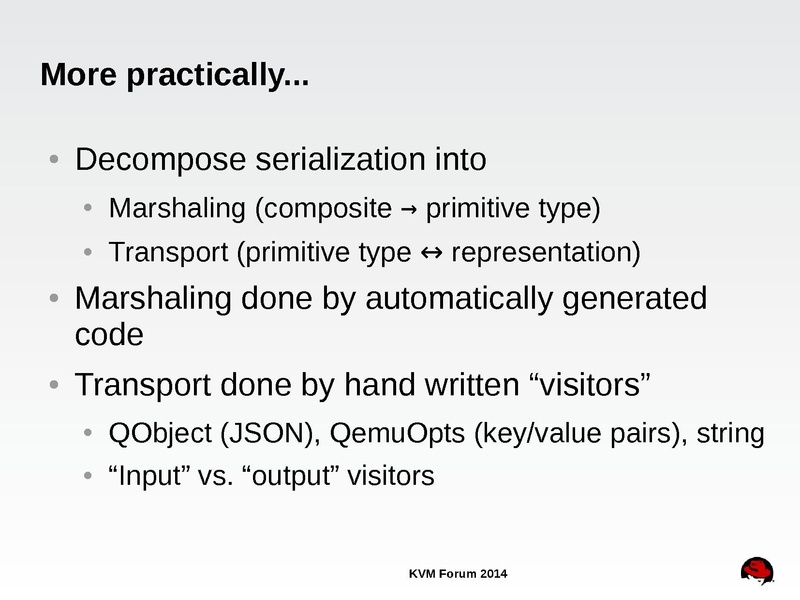 More practically...

• Decompose serialization into
  • Marshaling (composite → primitive type)
  • Transport (primitive type ↔ representation)
• Marshaling done by automatically generated code
• Transport done by hand written “visitors”
  • QObject (JSON), QemuOpts (key/value pairs), string
  • “Input” vs. “output” visitors

KVM Forum 2014